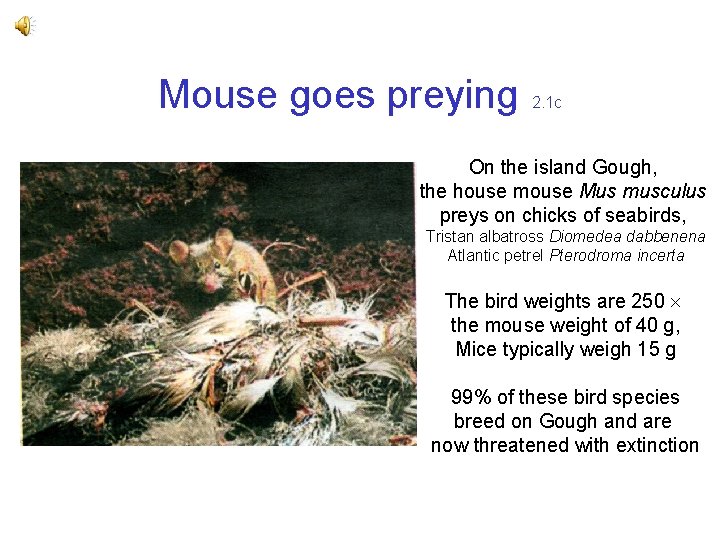 Mouse goes preying 2.1c

On the island Gough,
the house mouse Mus musculus
preys on chicks of seabirds,
Tristan albatross Diomedea dabbenena
Atlantic petrel Pterodroma incerta

The bird weights are 250 ×
the mouse weight of 40 g,
Mice typically weigh 15 g

99% of these bird species
breed on Gough and are
now threatened with extinction